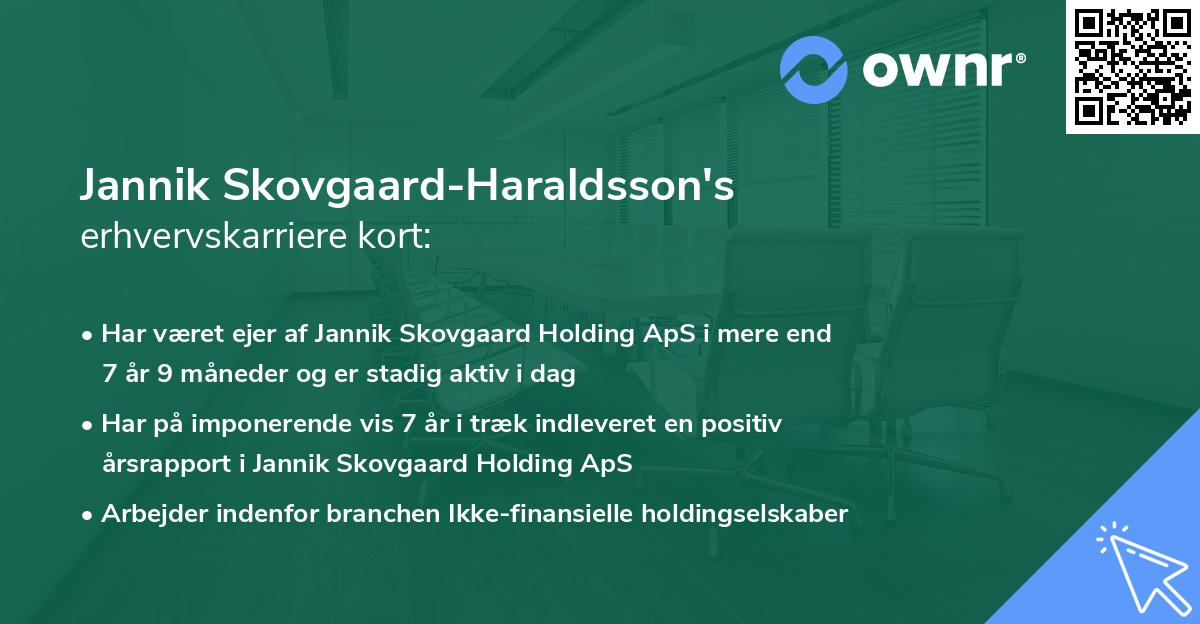 ownr®

Jannik Skovgaard-Haraldsson's
erhvervskarriere kort:

• Har været ejer af Jannik Skovgaard Holding ApS i mere end 7 år 9 måneder og er stadig aktiv i dag

• Har på imponerende vis 7 år i træk indleveret en positiv årsrapport i Jannik Skovgaard Holding ApS

• Arbejder indenfor branchen Ikke-finansielle holdingselskaber